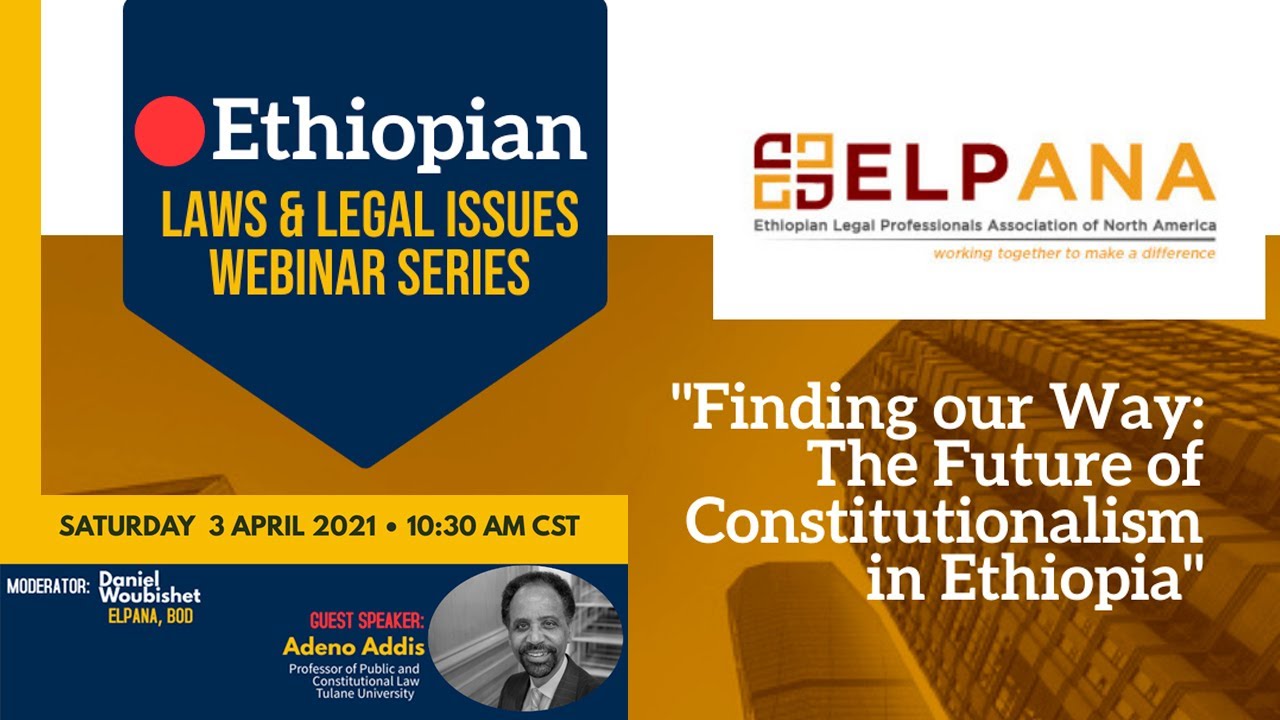 Ethiopian
LAWS & LEGAL ISSUES
WEBINAR SERIES

ELPANA
Ethiopian Legal Professionals Association of North America
working together to make a difference

"Finding our Way: The Future of Constitutionalism in Ethiopia"

SATURDAY 3 APRIL 2021 • 10:30 AM CST

MODERATOR: Daniel Woubishet
ELPANA, BOD

GUEST SPEAKER:
Adeno Addis
Professor of Public and Constitutional Law
Tulane University